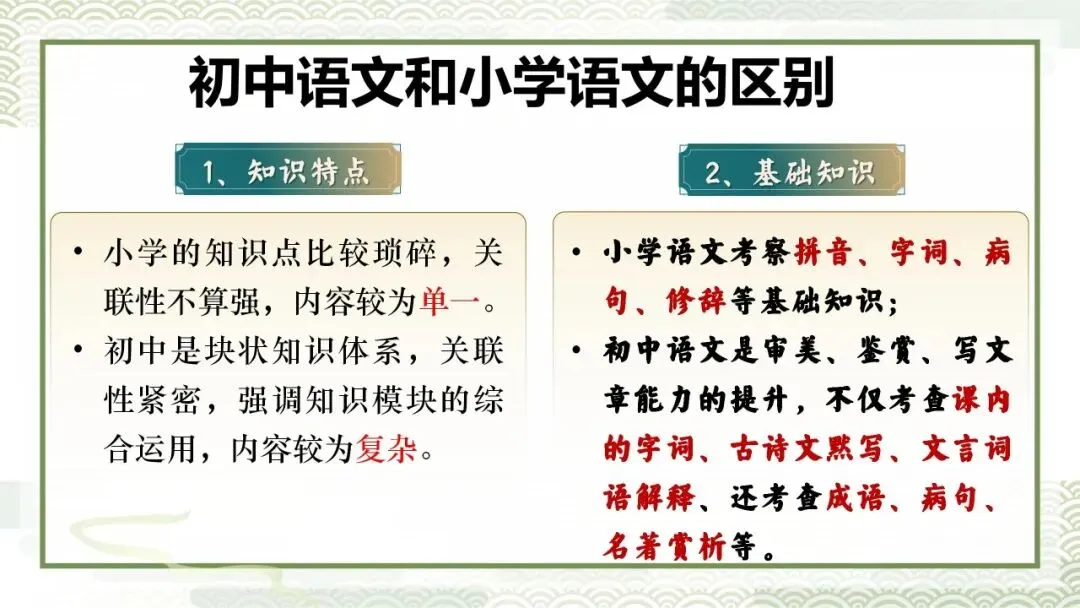 初中语文和小学语文的区别

1、知识特点

• 小学的知识点比较琐碎，关联性不算强，内容较为单一。
• 初中是块状知识体系，关联性紧密，强调知识模块的综合运用，内容较为复杂。

2、基础知识

• 小学语文考察拼音、字词、病句、修辞等基础知识；
• 初中语文是审美、鉴赏、写文章能力的提升，不仅考查课内的字词、古诗文默写、文言词语解释、还考查成语、病句、名著赏析等。